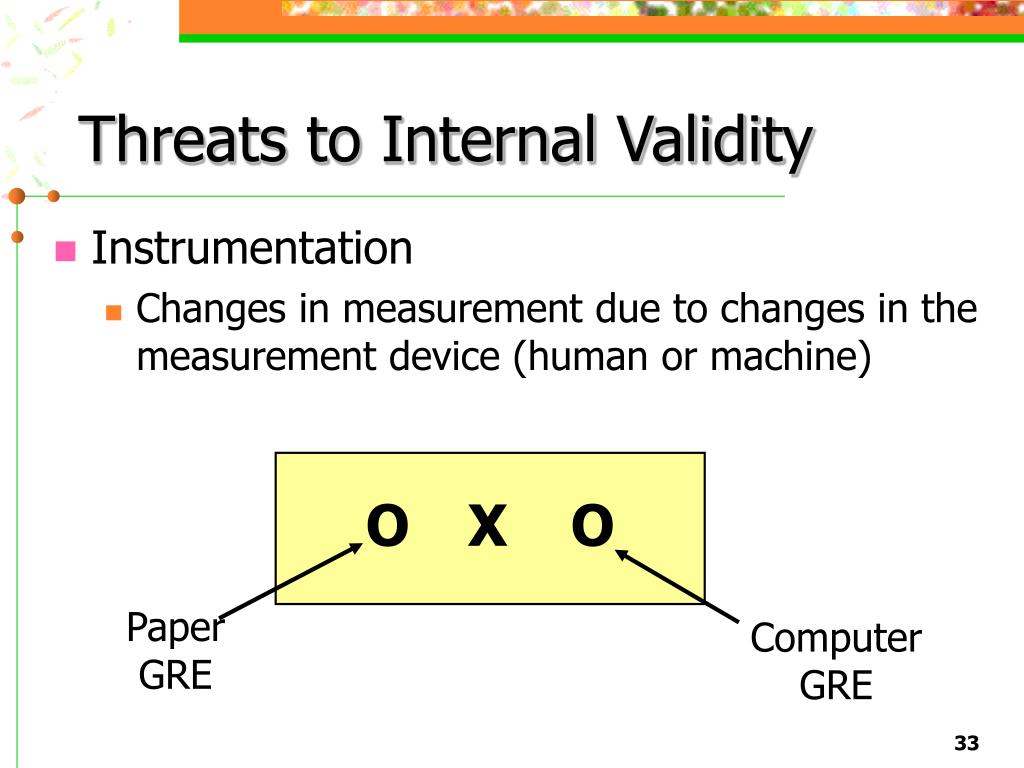 Threats to Internal Validity

Instrumentation

Changes in measurement due to changes in the measurement device (human or machine)

O X O

Paper GRE

Computer GRE

33